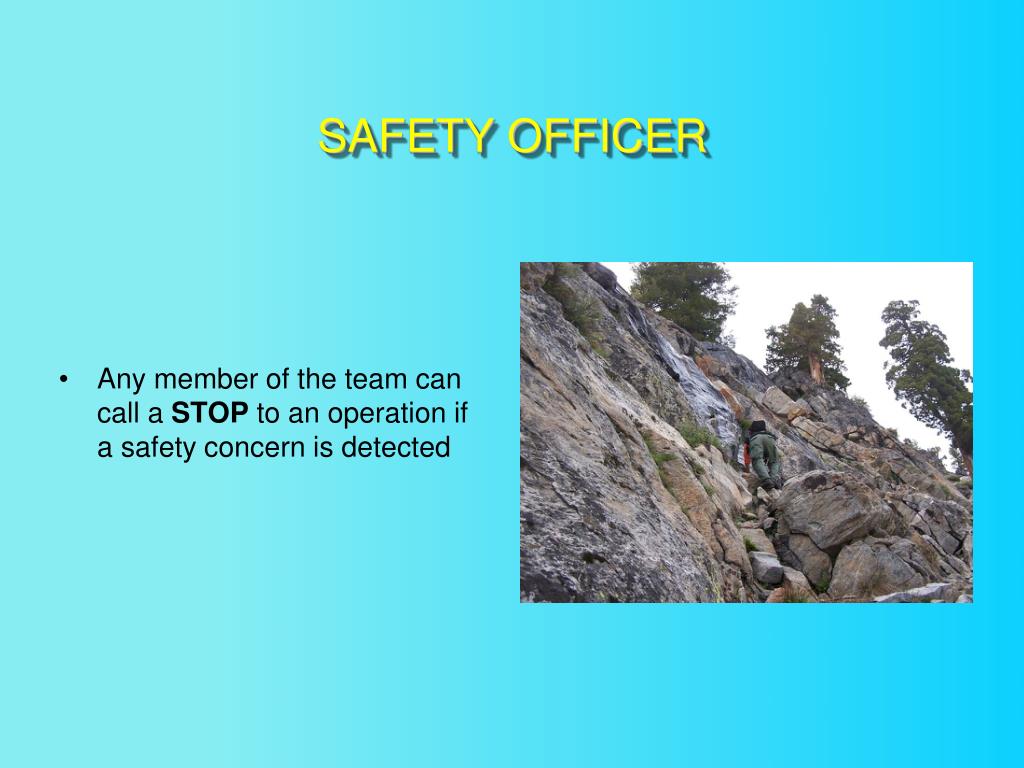 SAFETY OFFICER

• Any member of the team can call a STOP to an operation if a safety concern is detected